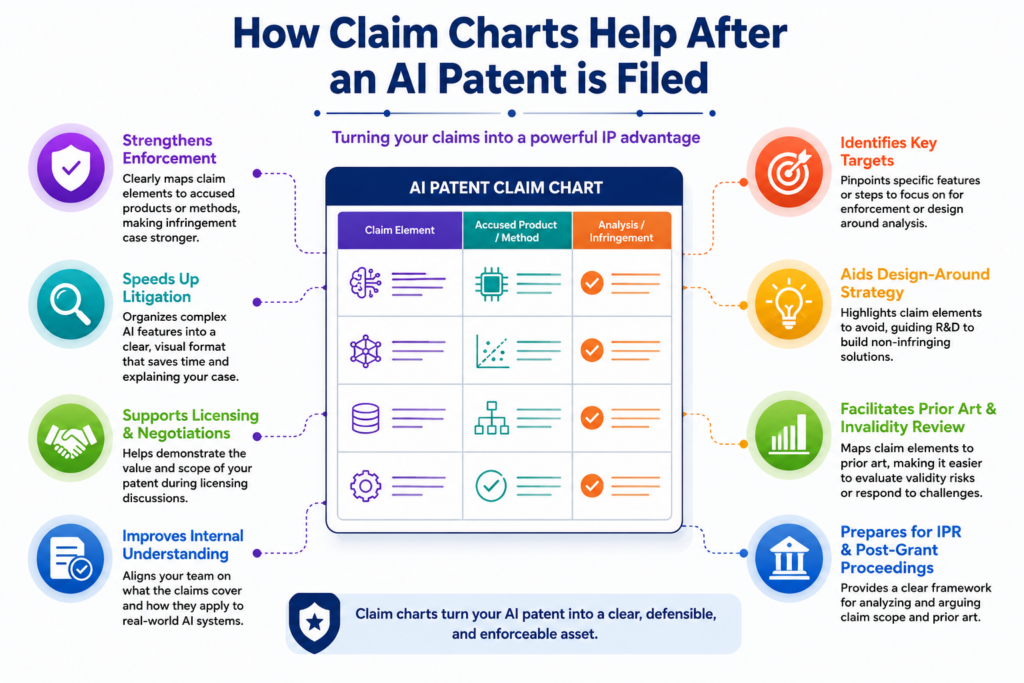 How Claim Charts Help After an AI Patent is Filed

Turning your claims into a powerful IP advantage

Strengthens Enforcement
Clearly maps claim elements to accused products or methods, making infringement case stronger.

Speeds Up Litigation
Organizes complex AI features into a clear, visual format that saves time and explaining your case.

Supports Licensing & Negotiations
Helps demonstrate the value and scope of your patent during licensing discussions.

Improves Internal Understanding
Aligns your team on what the claims cover and how they apply to real-world AI systems.

AI PATENT CLAIM CHART

| Claim Element | Accused Product / Method | Analysis / Infringement |
|---|---|---|
| | | |
| | | |
| | | |
| | | |

Identifies Key Targets
Pinpoints specific features or steps to focus on for enforcement or design around analysis.

Aids Design-Around Strategy
Highlights claim elements to avoid, guiding R&D to build non-infringing solutions.

Facilitates Prior Art & Invalidity Review
Maps claim elements to prior art, making it easier to evaluate validity risks or respond to challenges.

Prepares for IPR & Post-Grant Proceedings
Provides a clear framework for analyzing and arguing claim scope and prior art.

Claim charts turn your AI patent into a clear, defensible, and enforceable asset.